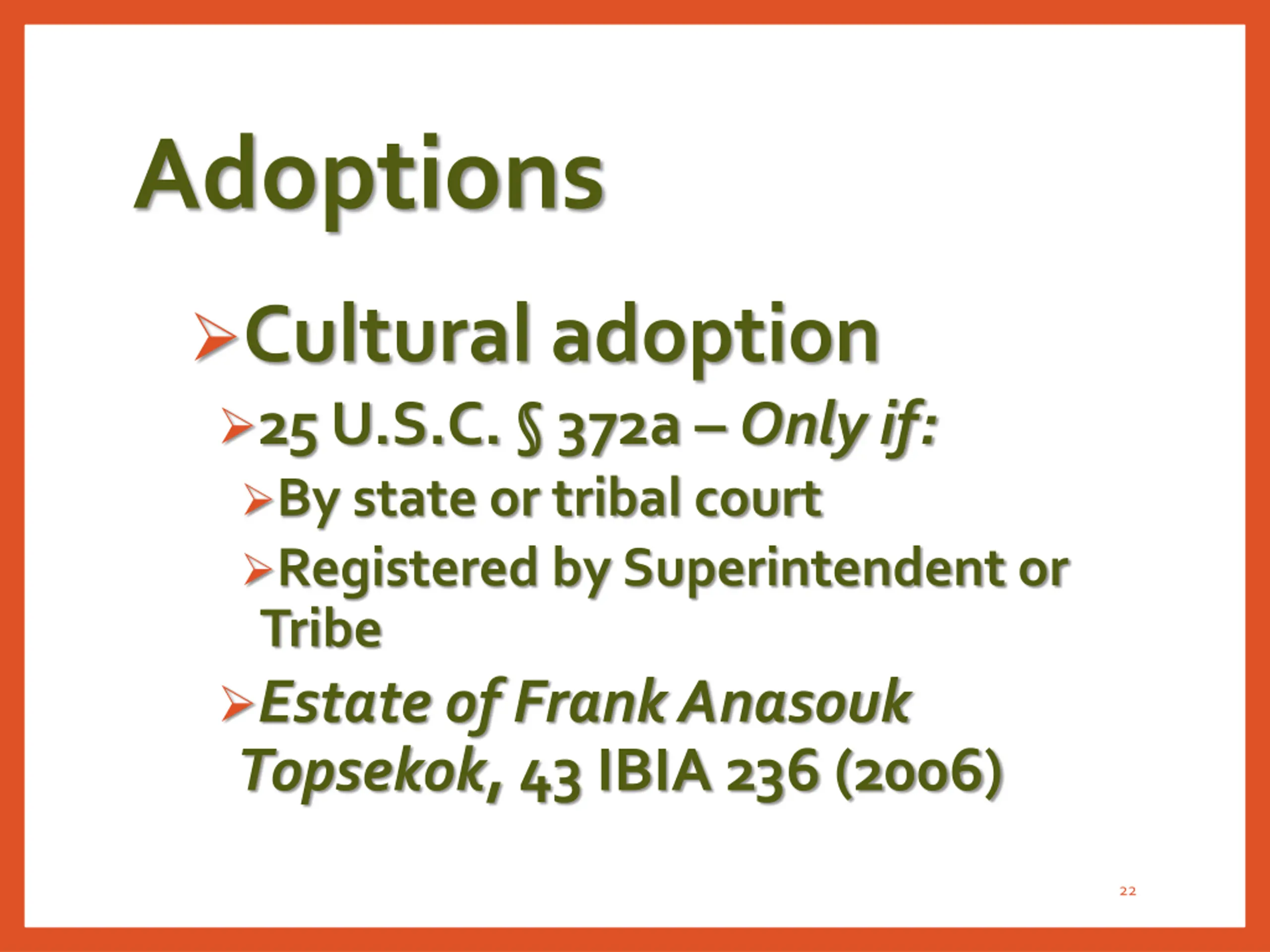 Adoptions

➢Cultural adoption

➢25 U.S.C. § 372a – Only if:

➢By state or tribal court

➢Registered by Superintendent or Tribe

➢Estate of Frank Anasouk Topsekok, 43 IBIA 236 (2006)

22